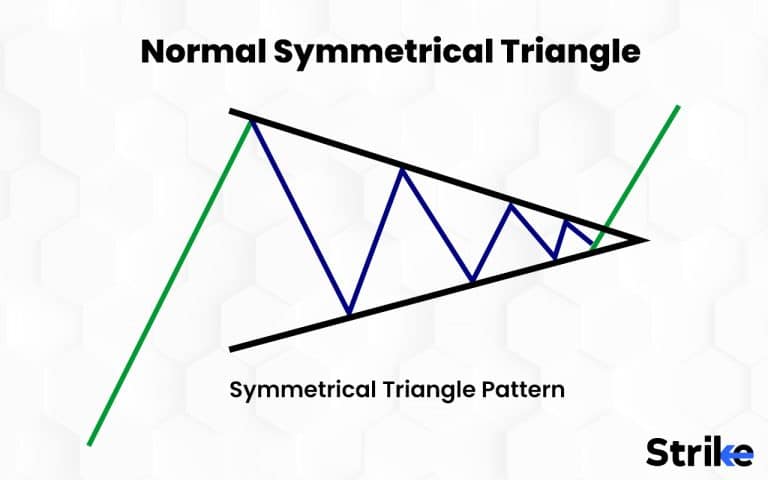 Normal Symmetrical Triangle

Symmetrical Triangle Pattern

Strike